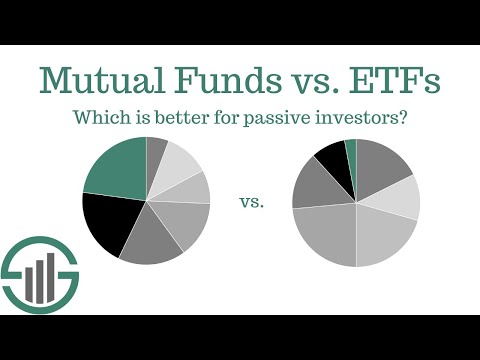 Mutual Funds vs. ETFs

Which is better for passive investors?

vs.